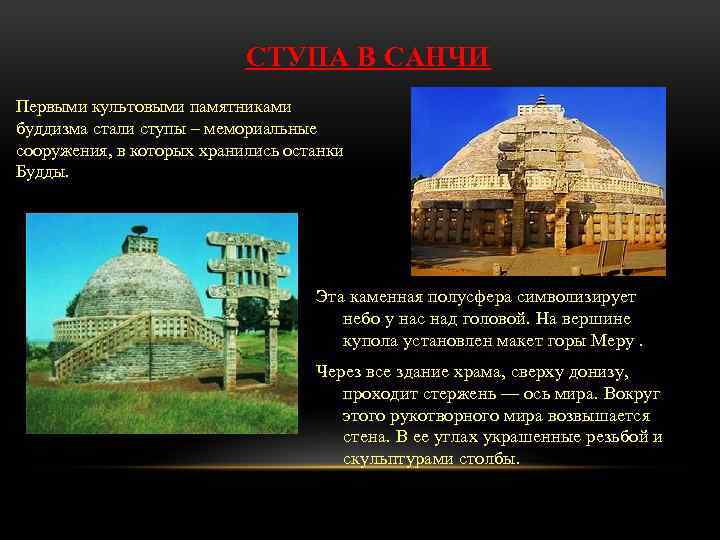 СТУПА В САНЧИ

Первыми культовыми памятниками буддизма стали ступы – мемориальные сооружения, в которых хранились останки Будды.

Эта каменная полусфера символизирует небо у нас над головой. На вершине купола установлен макет горы Меру .

Через все здание храма, сверху донизу, проходит стержень — ось мира. Вокруг этого рукотворного мира возвышается стена. В ее углах украшенные резьбой и скульптурами столбы.